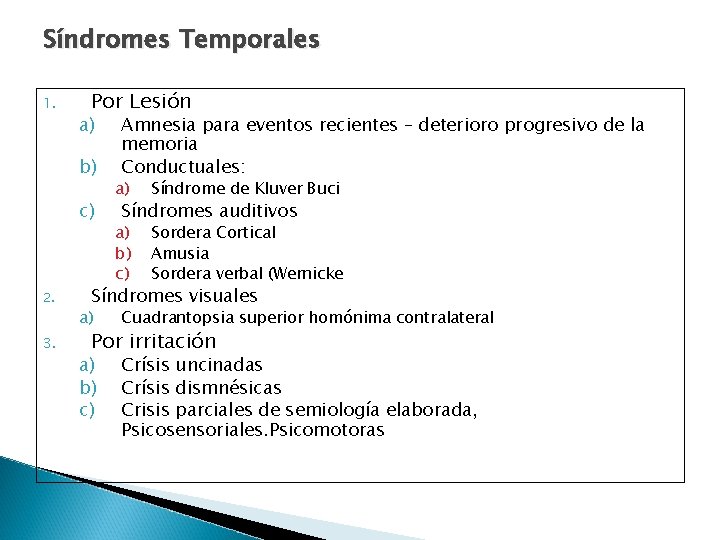 Síndromes Temporales

1. Por Lesión
a) Amnesia para eventos recientes – deterioro progresivo de la memoria
b) Conductuales:
a) Síndrome de Kluver Buci
c) Síndromes auditivos
a) Sordera Cortical
b) Amusia
c) Sordera verbal (Wernicke
2. Síndromes visuales
a) Cuadrantopsia superior homónima contralateral
3. Por irritación
a) Crísis uncinadas
b) Crísis dismnésicas
c) Crisis parciales de semiología elaborada, Psicosensoriales.Psicomotoras